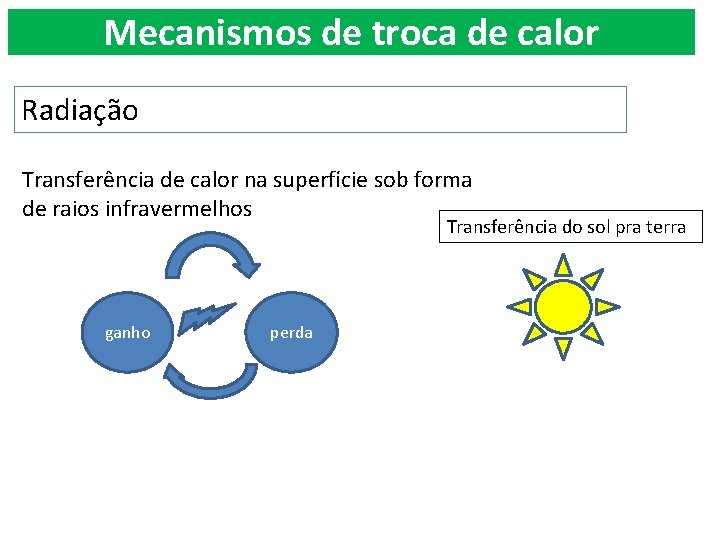 Mecanismos de troca de calor

Radiação

Transferência de calor na superfície sob forma de raios infravermelhos

Transferência do sol pra terra

ganho

perda